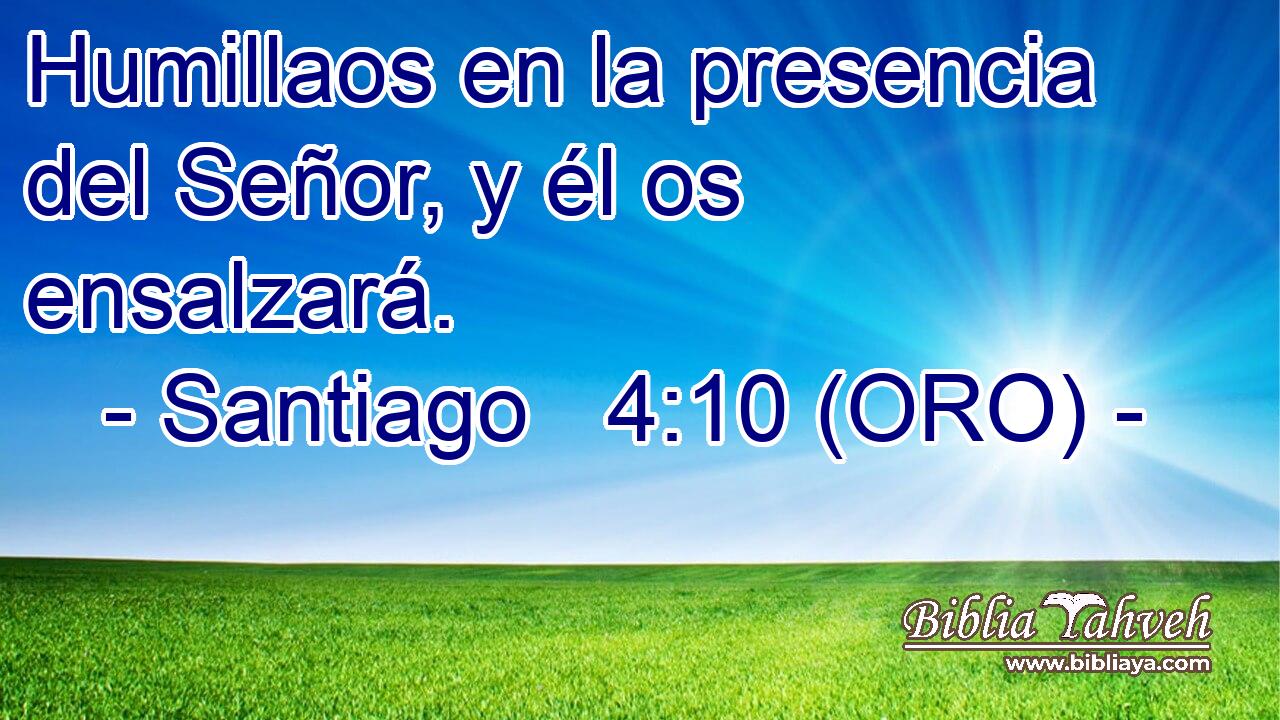 Humillaos en la presencia del Señor, y él os ensalzará.
- Santiago 4:10 (ORO) -

Biblia Yahveh
www.bibliaya.com